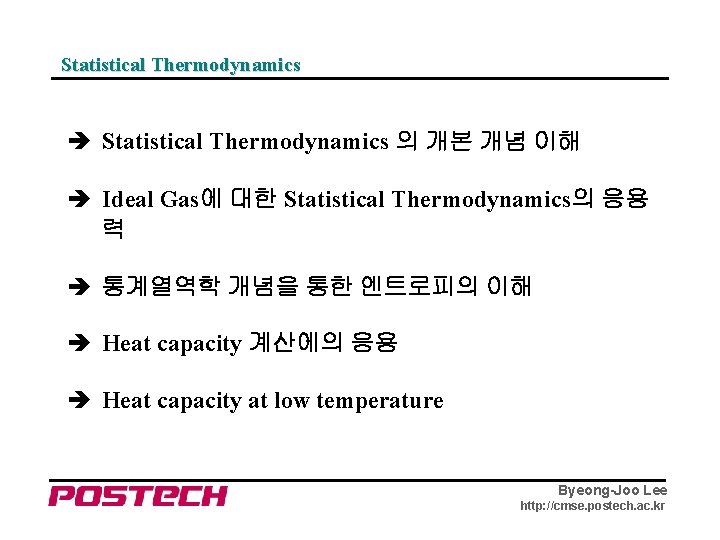 Statistical Thermodynamics

➔ Statistical Thermodynamics 의 개본 개념 이해

➔ Ideal Gas에 대한 Statistical Thermodynamics의 응용력

➔ 통계열역학 개념을 통한 엔트로피의 이해

➔ Heat capacity 계산에의 응용

➔ Heat capacity at low temperature

POSTECH

Byeong-Joo Lee
http://cmse.postech.ac.kr